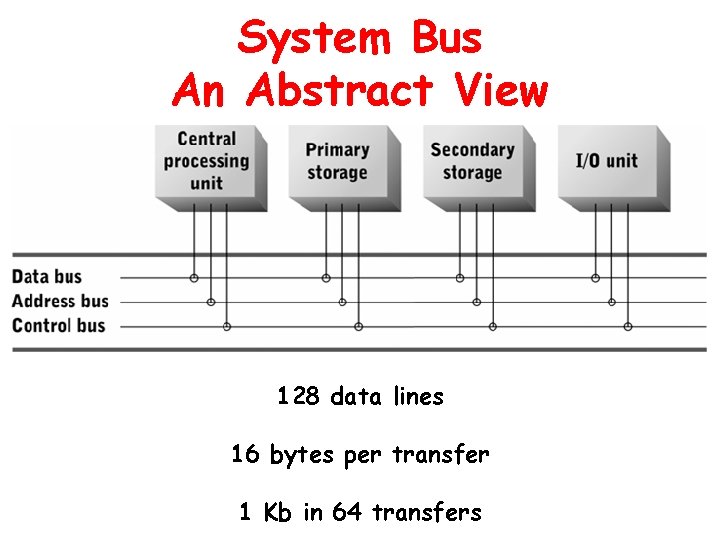 System Bus
An Abstract View

Central processing unit

Primary storage

Secondary storage

I/O unit

Data bus
Address bus
Control bus

128 data lines

16 bytes per transfer

1 Kb in 64 transfers